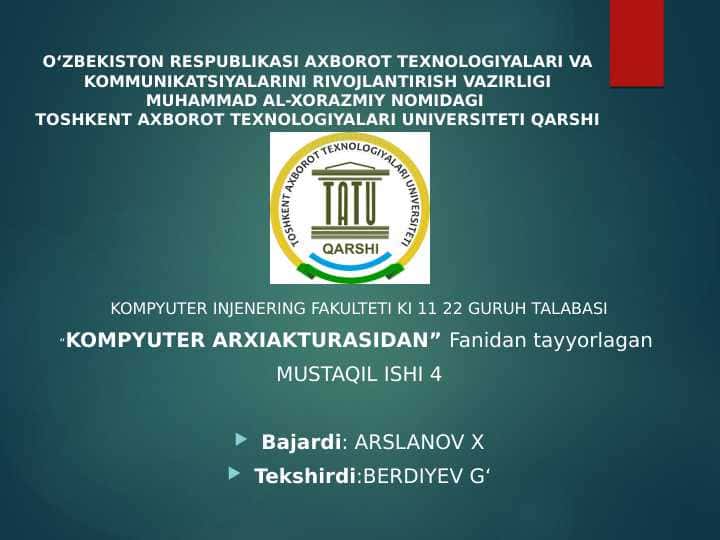 O‘ZBEKISTON RESPUBLIKASI AXBOROT TEXNOLOGIYALARI VA KOMMUNIKATSIYALARINI RIVOJLANTIRISH VAZIRLIGI MUHAMMAD AL-XORAZMIY NOMIDAGI TOSHKENT AXBOROT TEXNOLOGIYALARI UNIVERSITETI QARSHI

TOSHKENT AXBOROT TEXNOLOGIYALARI UNIVERSITETI

TATU

QARSHI

KOMPYUTER INJENERING FAKULTETI KI 11 22 GURUH TALABASI

“KOMPYUTER ARXIAKTURASIDAN” Fanidan tayyorlagan

MUSTAQIL ISHI 4

Bajardi: ARSLANOV X

Tekshirdi:BERDIYEV G‘